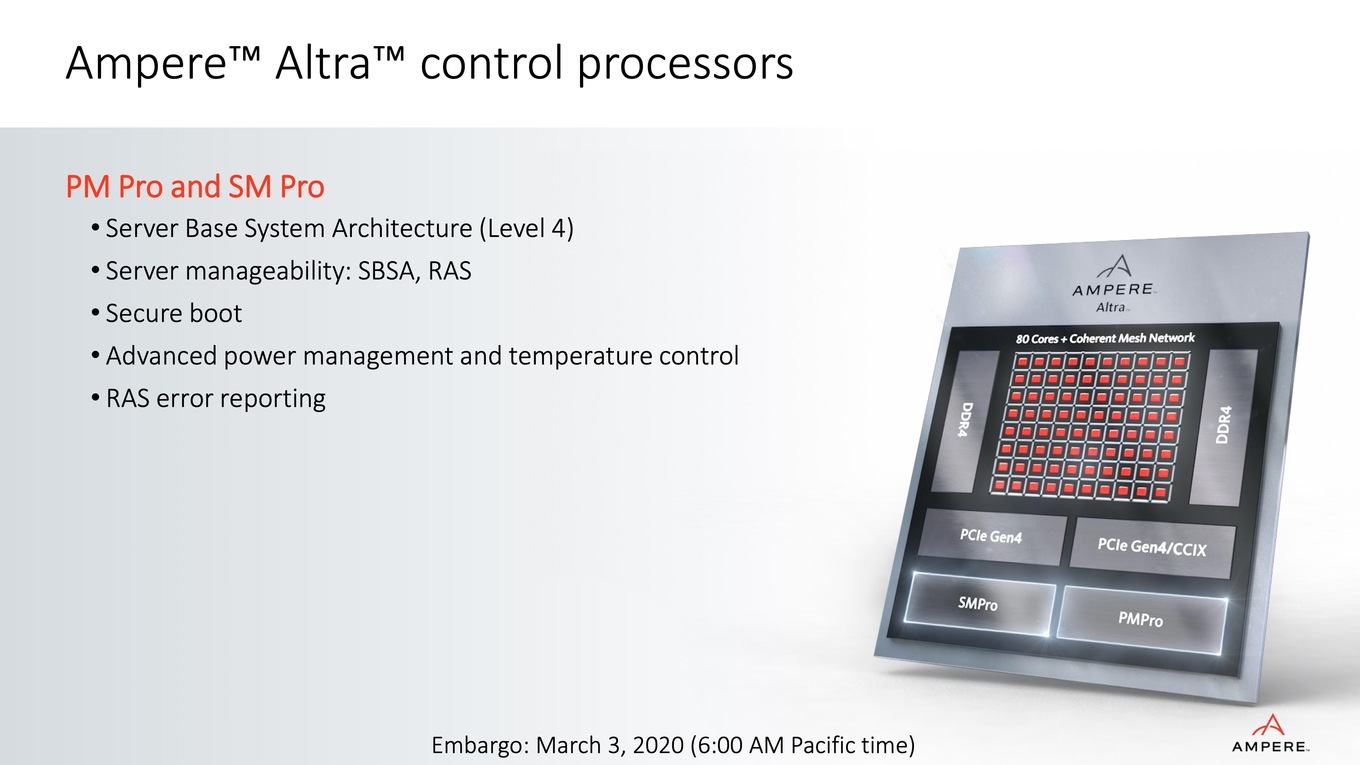 Ampere™ Altra™ control processors

PM Pro and SM Pro

• Server Base System Architecture (Level 4)
• Server manageability: SBSA, RAS
• Secure boot
• Advanced power management and temperature control
• RAS error reporting

AMPERE
Altra

80 Cores + Coherent Mesh Network

DDR4

DDR4

PCIe Gen4

PCIe Gen4/CCIX

SMPro

PMPro

Embargo: March 3, 2020 (6:00 AM Pacific time)

AMPERE